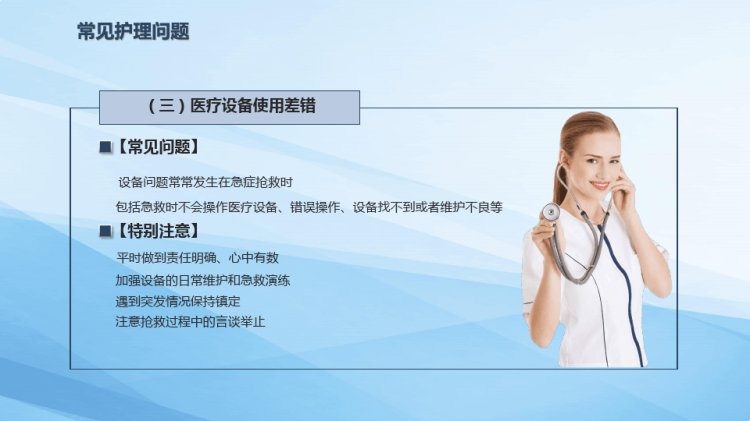 常见护理问题

（三）医疗设备使用差错

【常见问题】

设备问题常常发生在急症抢救时

包括急救时不会操作医疗设备、错误操作、设备找不到或者维护不良等

【特别注意】

平时做到责任明确、心中有数

加强设备的日常维护和急救演练

遇到突发情况保持镇定

注意抢救过程中的言谈举止